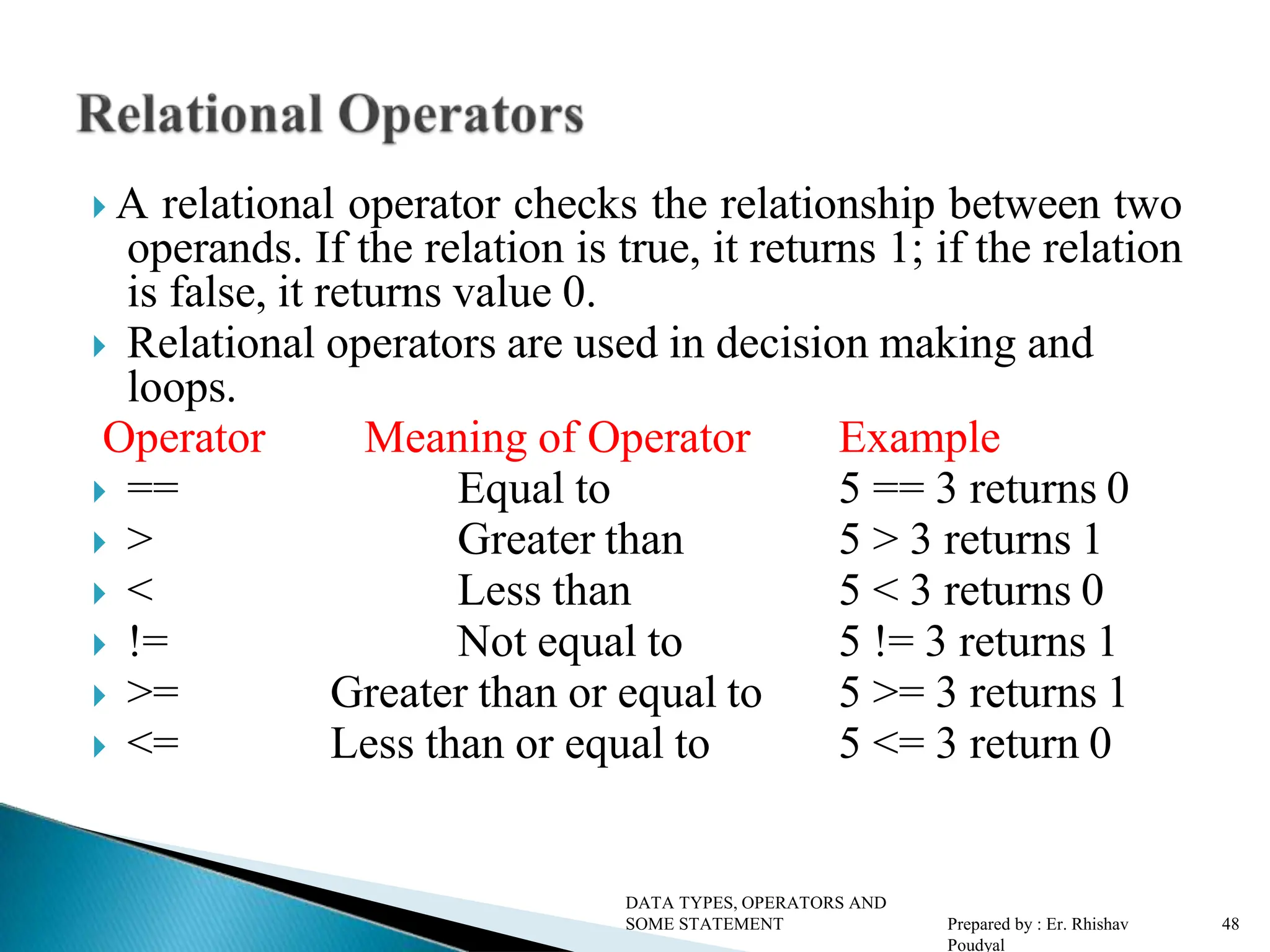 Relational Operators

A relational operator checks the relationship between two operands. If the relation is true, it returns 1; if the relation is false, it returns value 0.

Relational operators are used in decision making and loops.

| Operator | Meaning of Operator | Example |
|---|---|---|
| == | Equal to | 5 == 3 returns 0 |
| > | Greater than | 5 > 3 returns 1 |
| < | Less than | 5 < 3 returns 0 |
| != | Not equal to | 5 != 3 returns 1 |
| >= | Greater than or equal to | 5 >= 3 returns 1 |
| <= | Less than or equal to | 5 <= 3 return 0 |

DATA TYPES, OPERATORS AND SOME STATEMENT

Prepared by : Er. Rhishav Poudyal

48